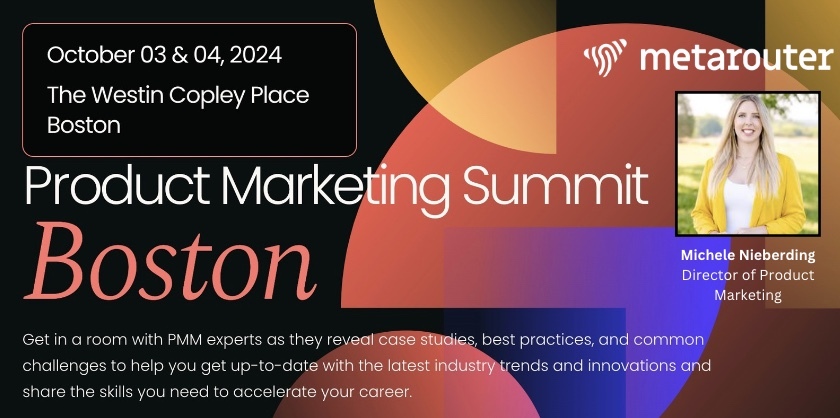 October 03 & 04, 2024
The Westin Copley Place
Boston

metarouter

Product Marketing Summit
Boston

Michele Nieberding
Director of Product Marketing

Get in a room with PMM experts as they reveal case studies, best practices, and common challenges to help you get up-to-date with the latest industry trends and innovations and share the skills you need to accelerate your career.